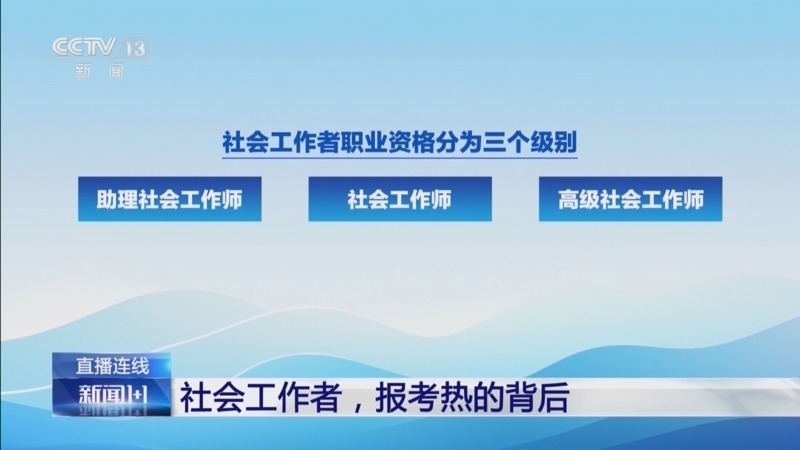 CCTV 13
新闻

社会工作者职业资格分为三个级别

助理社会工作师

社会工作师

高级社会工作师

直播连线

新闻1+1

社会工作者，报考热的背后